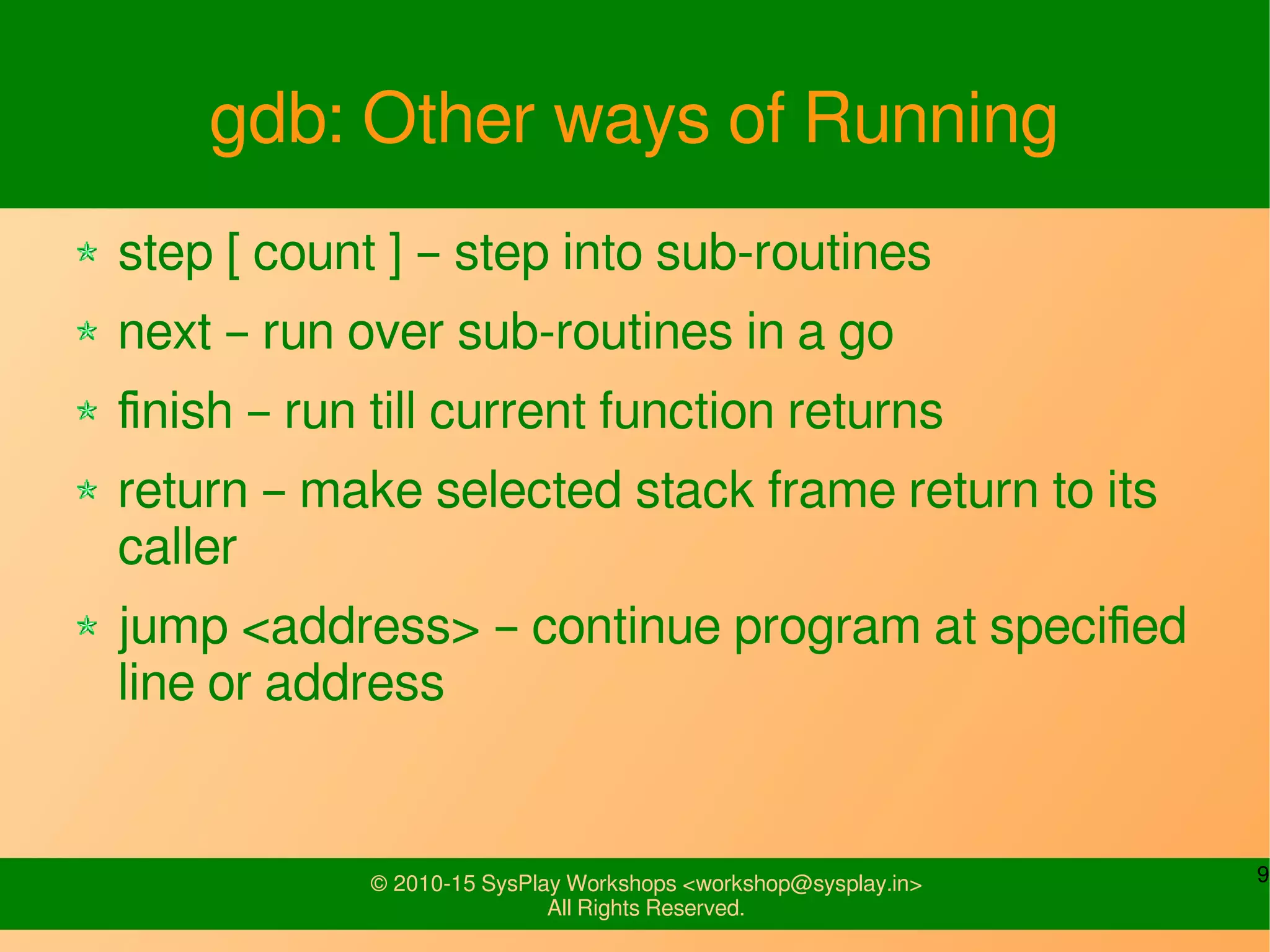 gdb: Other ways of Running

step [ count ] – step into sub-routines

next – run over sub-routines in a go

finish – run till current function returns

return – make selected stack frame return to its caller

jump <address> – continue program at specified line or address

© 2010-15 SysPlay Workshops <workshop@sysplay.in>
All Rights Reserved.

9